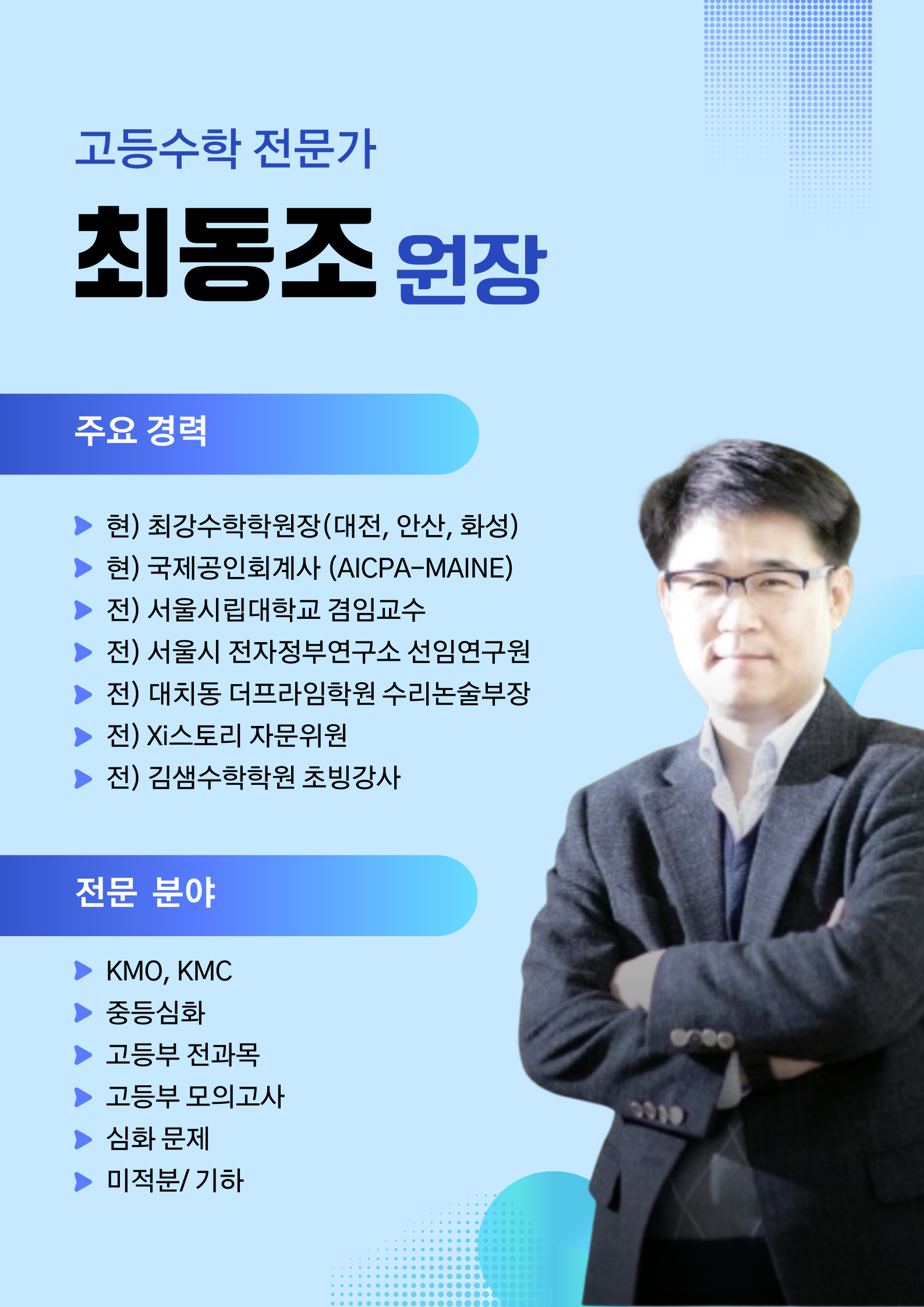 고등수학 전문가

최동조 원장

주요 경력

▶ 현) 최강수학학원장(대전, 안산, 화성)
▶ 현) 국제공인회계사 (AICPA-MAINE)
▶ 전) 서울시립대학교 겸임교수
▶ 전) 서울시 전자정부연구소 선임연구원
▶ 전) 대치동 더프라임학원 수리논술부장
▶ 전) Xi스토리 자문위원
▶ 전) 김샘수학학원 초빙강사

전문 분야

▶ KMO, KMC
▶ 중등심화
▶ 고등부 전과목
▶ 고등부 모의고사
▶ 심화 문제
▶ 미적분/ 기하